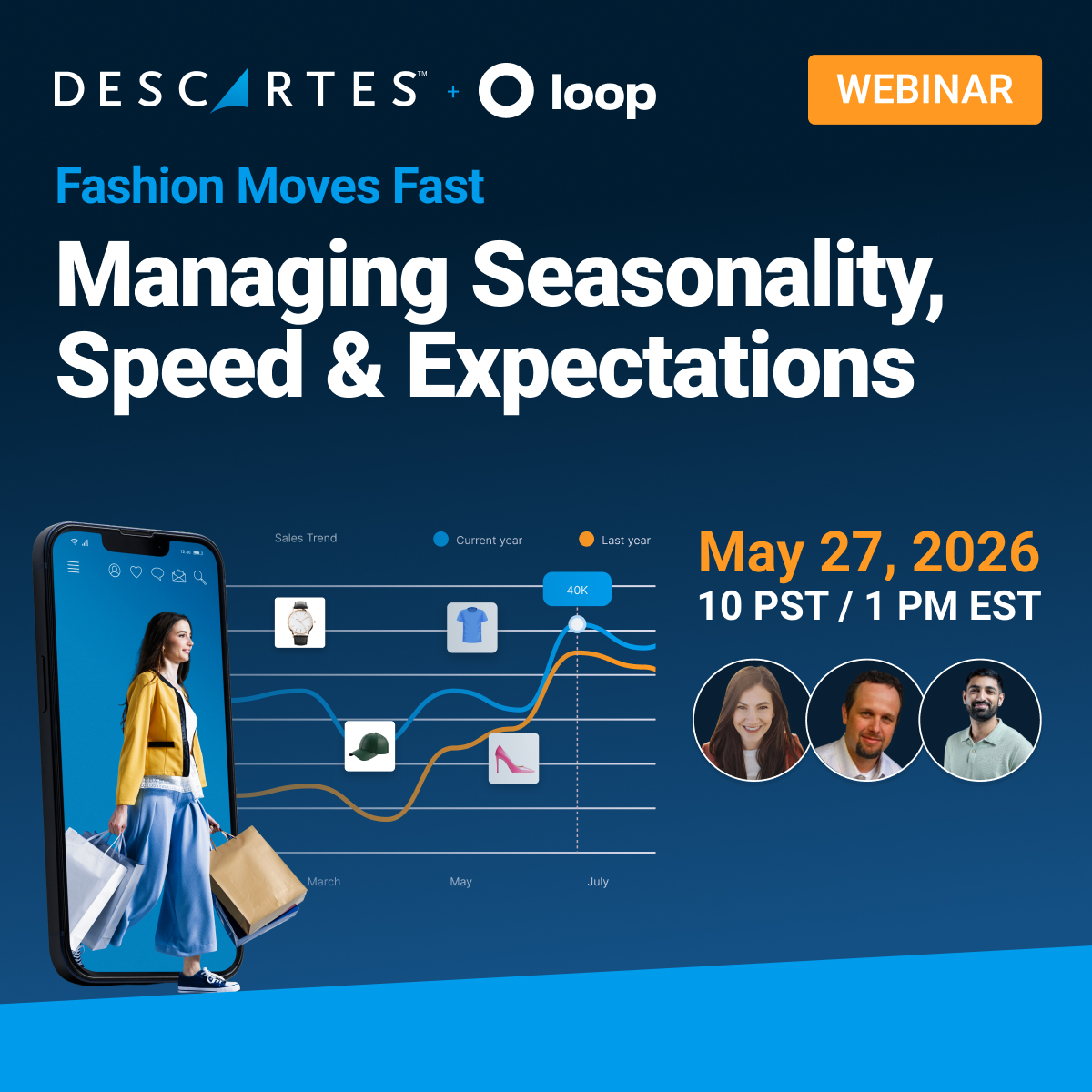 DESCARTES™ + loop

WEBINAR

Fashion Moves Fast

Managing Seasonality, Speed & Expectations

12:30

Sales Trend

Current year

Last year

40K

March

May

July

May 27, 2026

10 PST / 1 PM EST